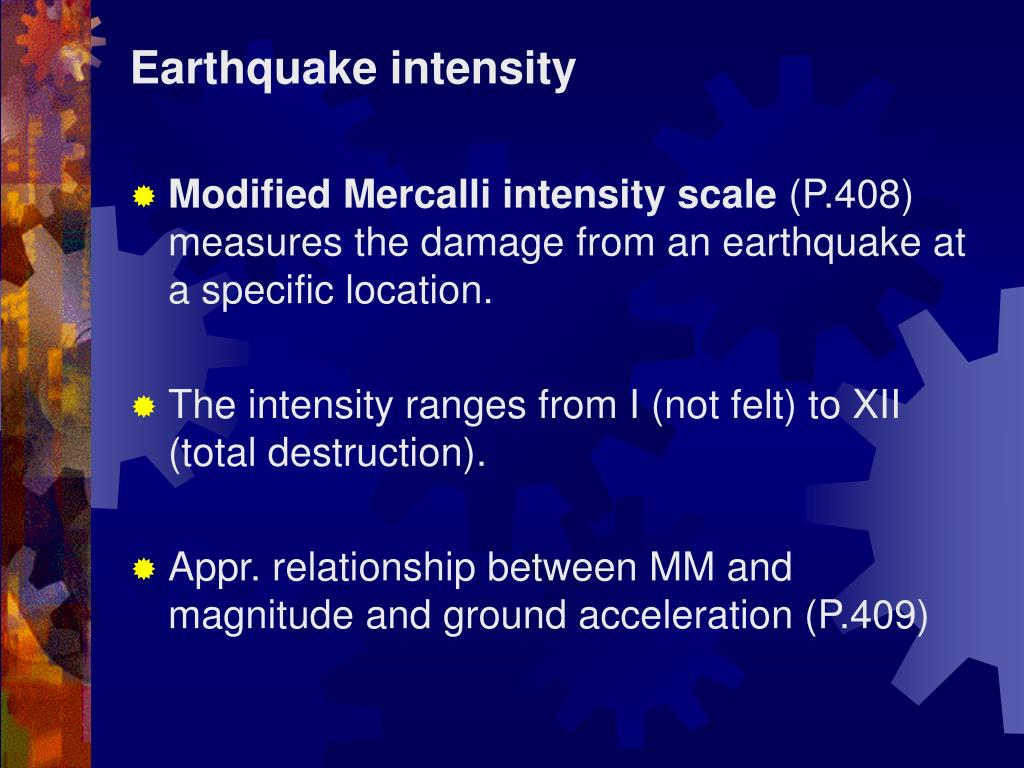 Earthquake intensity

Modified Mercalli intensity scale (P.408) measures the damage from an earthquake at a specific location.

The intensity ranges from I (not felt) to XII (total destruction).

Appr. relationship between MM and magnitude and ground acceleration (P.409)